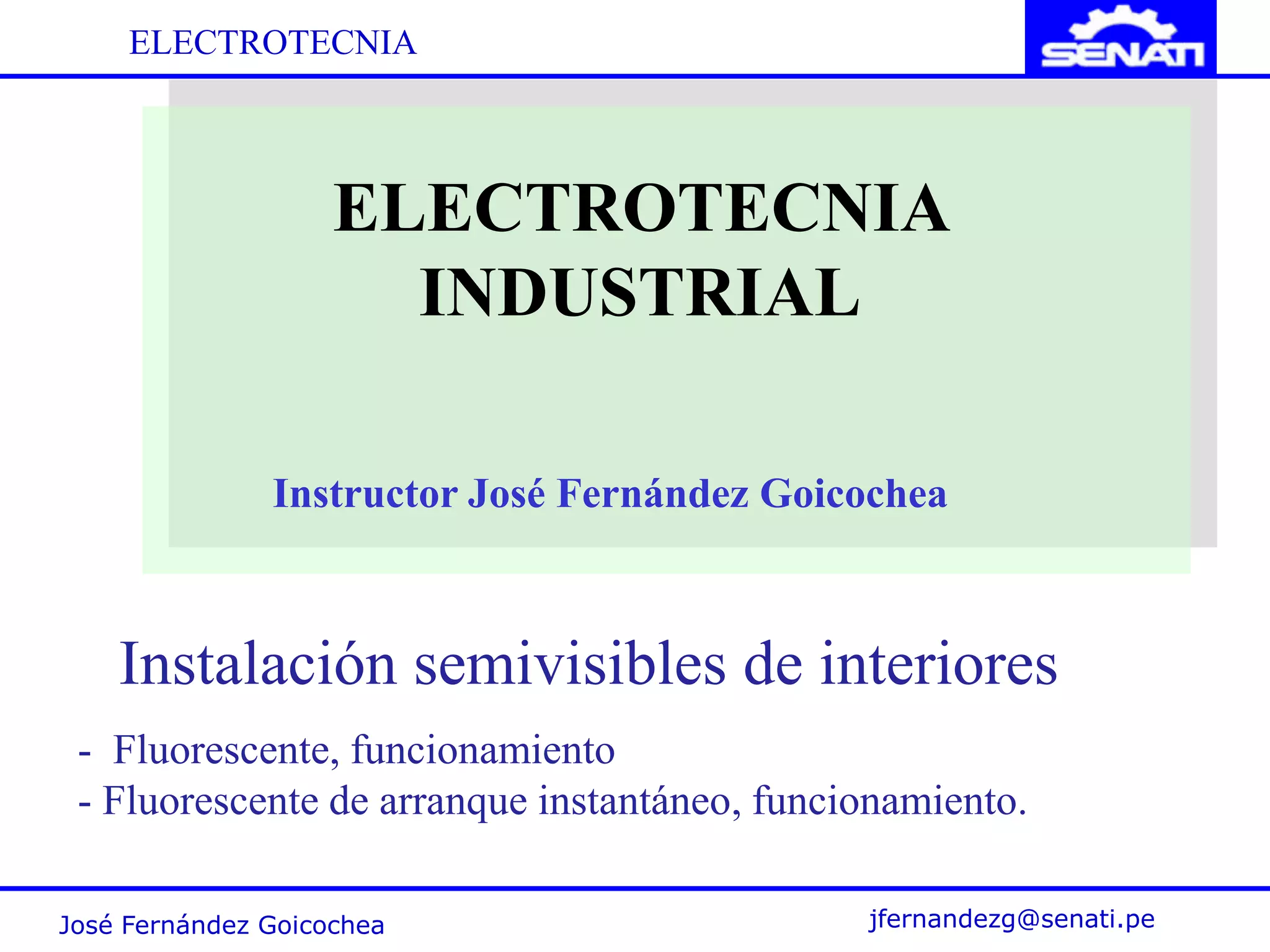 ELECTROTECNIA

SENATI

ELECTROTECNIA INDUSTRIAL

Instructor José Fernández Goicochea

Instalación semivisibles de interiores

- Fluorescente, funcionamiento
- Fluorescente de arranque instantáneo, funcionamiento.

José Fernández Goicochea

jfernandezg@senati.pe